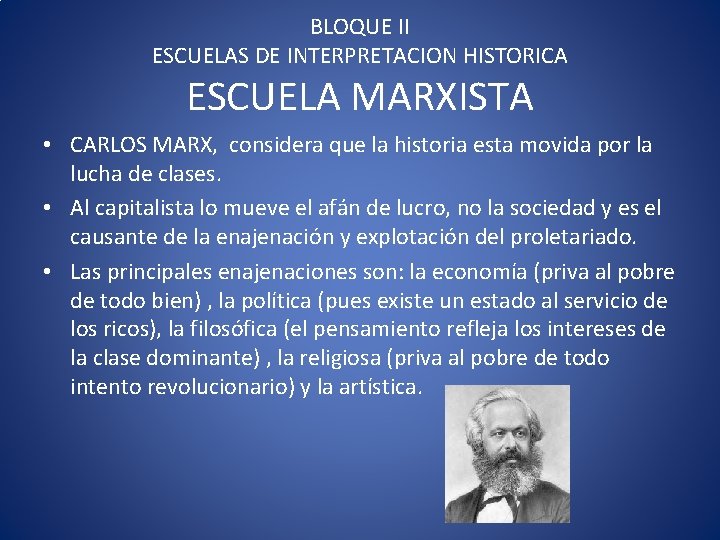 BLOQUE II
ESCUELAS DE INTERPRETACION HISTORICA
ESCUELA MARXISTA

• CARLOS MARX, considera que la historia esta movida por la lucha de clases.
• Al capitalista lo mueve el afán de lucro, no la sociedad y es el causante de la enajenación y explotación del proletariado.
• Las principales enajenaciones son: la economía (priva al pobre de todo bien) , la política (pues existe un estado al servicio de los ricos), la filosófica (el pensamiento refleja los intereses de la clase dominante) , la religiosa (priva al pobre de todo intento revolucionario) y la artística.